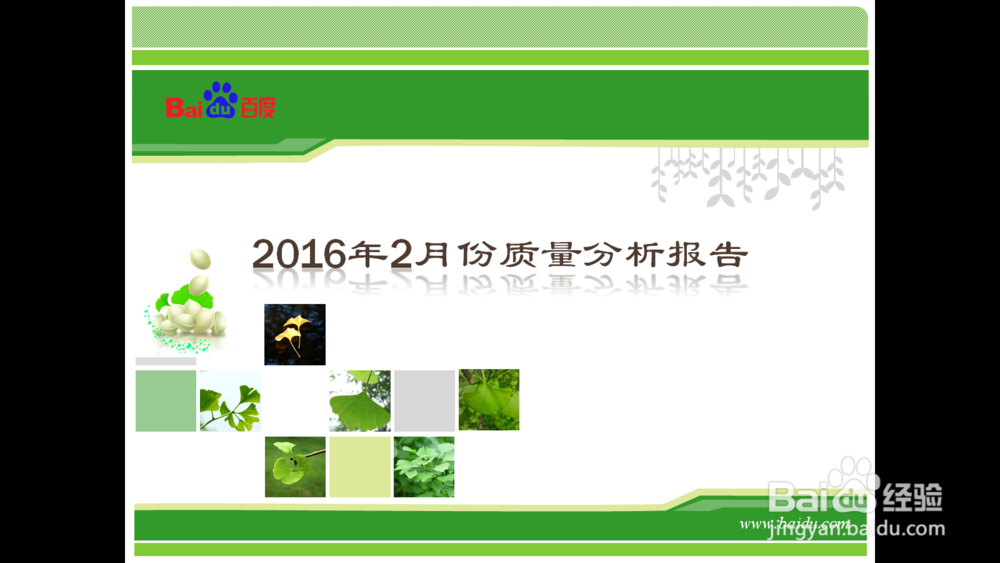 Baidu百度

2016年2月份质量分析报告

www.baidu.com

Baidu经验
jingyan.baidu.com